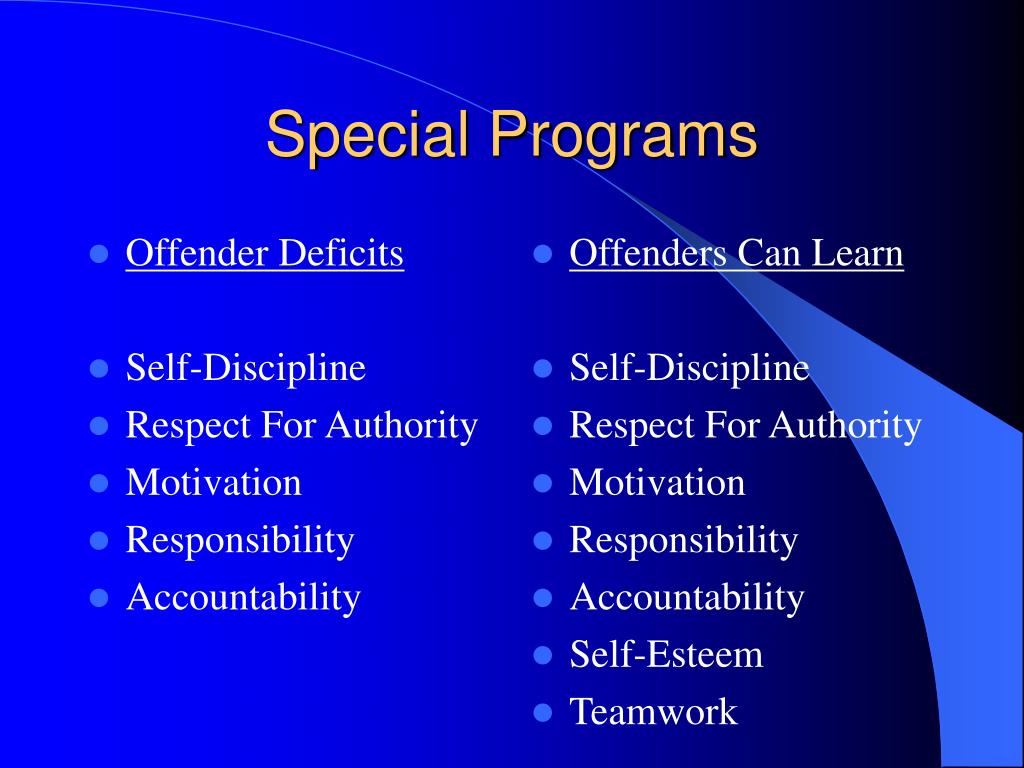 Special Programs

- Offender Deficits

- Self-Discipline
- Respect For Authority
- Motivation
- Responsibility
- Accountability

- Offenders Can Learn

- Self-Discipline
- Respect For Authority
- Motivation
- Responsibility
- Accountability
- Self-Esteem
- Teamwork